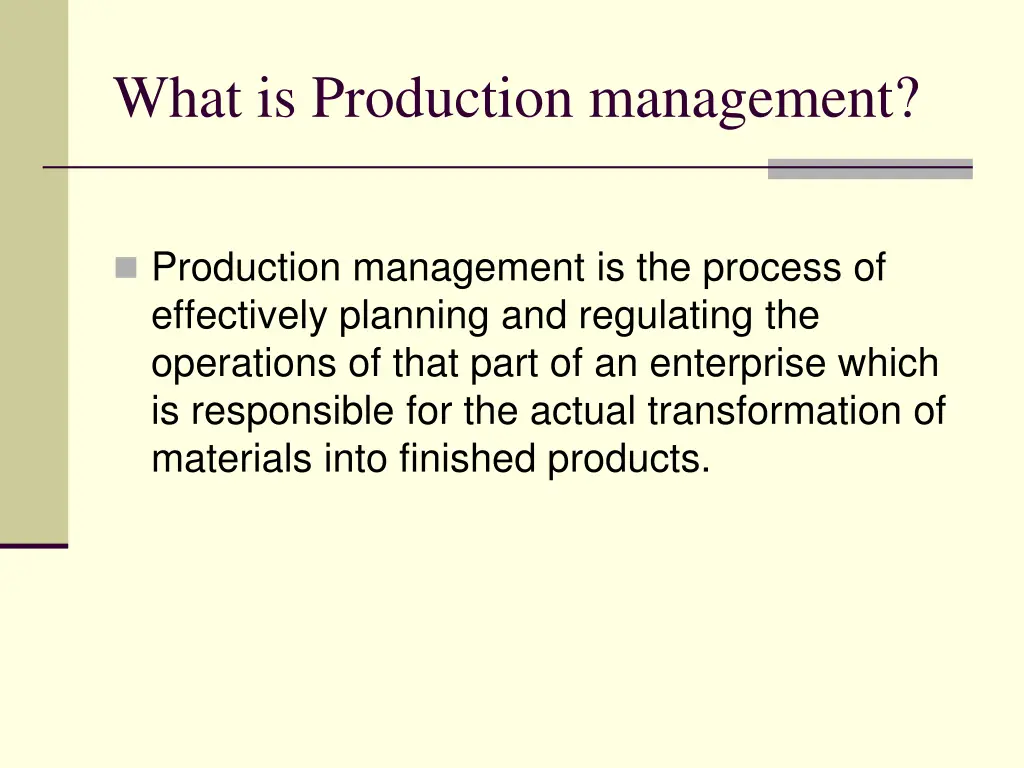 What is Production management?

Production management is the process of effectively planning and regulating the operations of that part of an enterprise which is responsible for the actual transformation of materials into finished products.